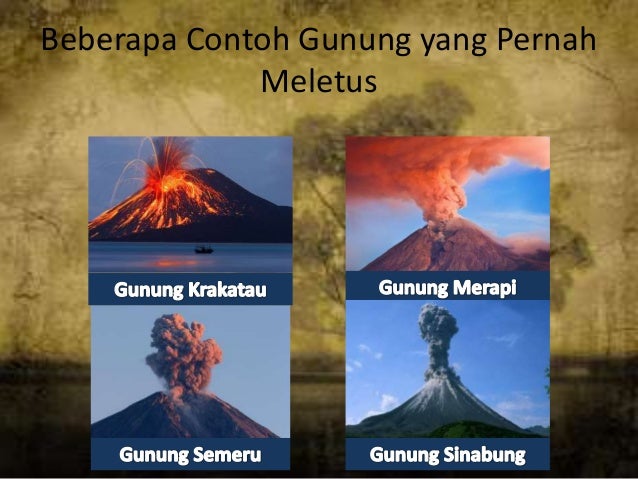 Beberapa Contoh Gunung yang Pernah Meletus

Gunung Krakatau

Gunung Merapi

Gunung Semeru

Gunung Sinabung